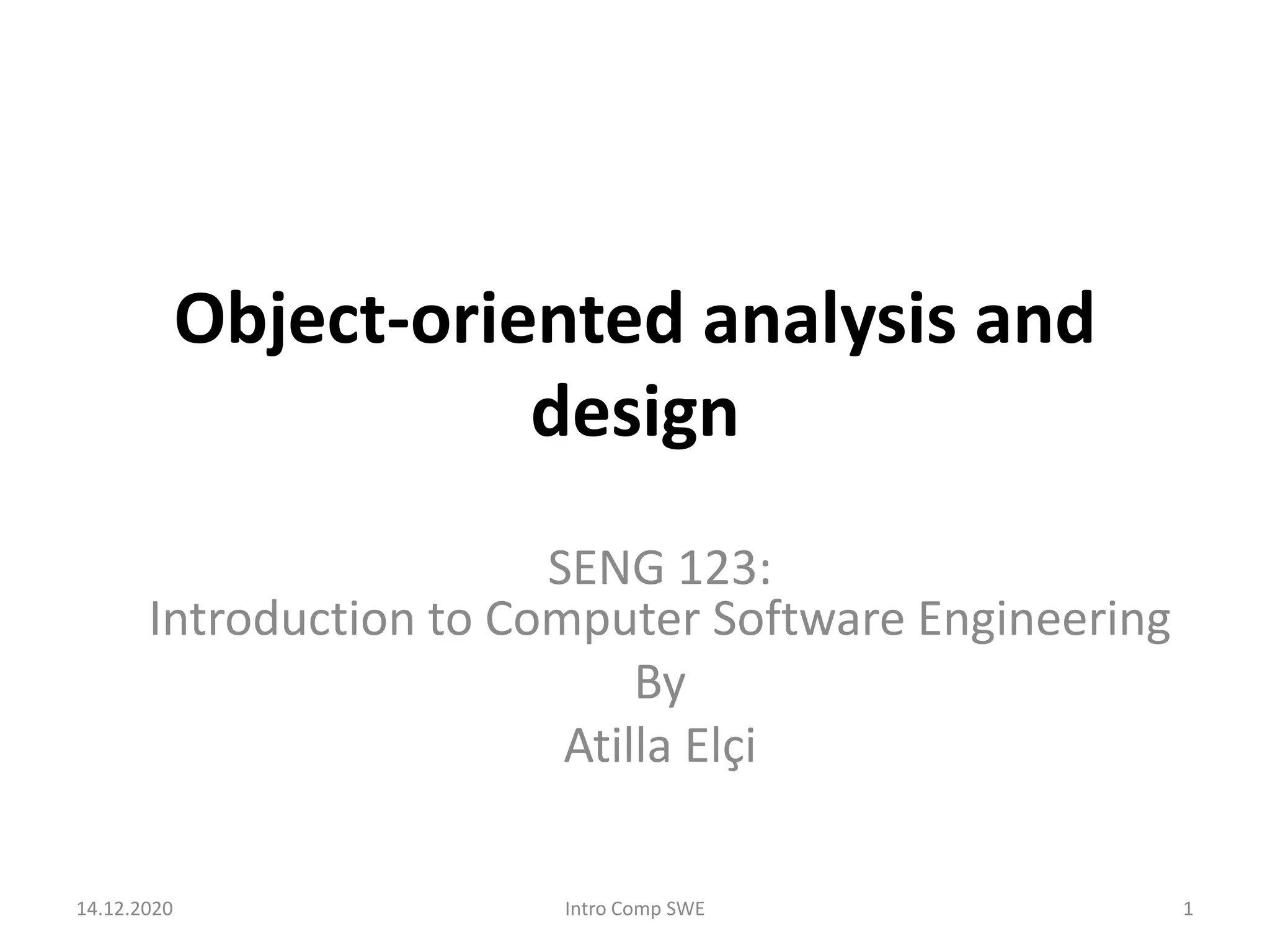 Object-oriented analysis and design

SENG 123:
Introduction to Computer Software Engineering
By
Atilla Elçi

14.12.2020

Intro Comp SWE

1